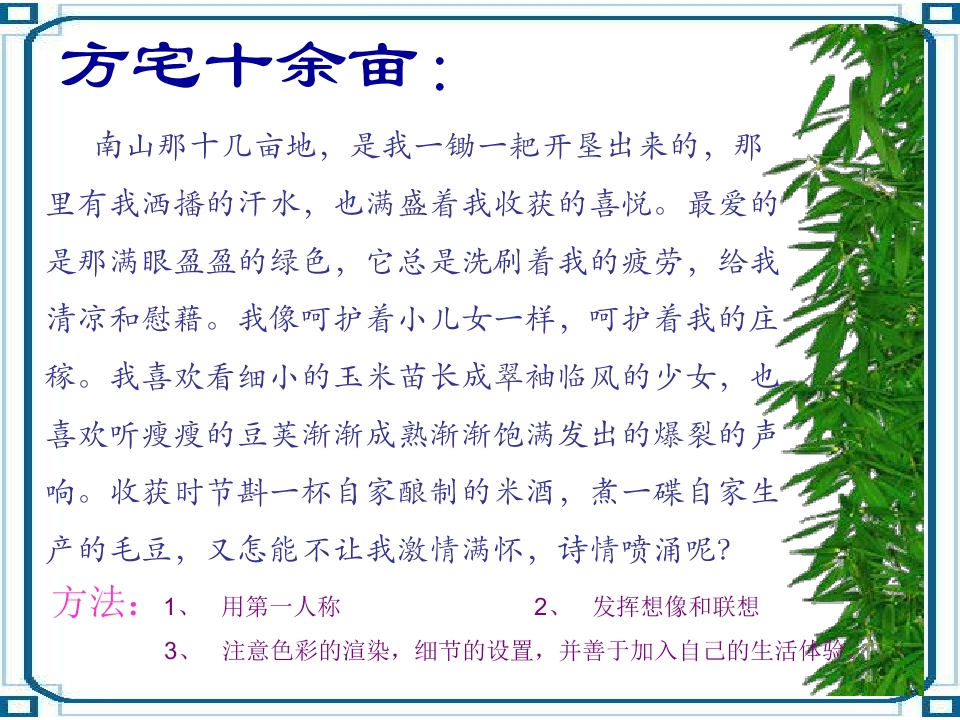 方宅十余亩：

南山那十几亩地，是我一锄一耙开垦出来的，那里有我洒播的汗水，也满盛着我收获的喜悦。最爱的是那满眼盈盈的绿色，它总是洗刷着我的疲劳，给我清凉和慰藉。我像呵护着小儿女一样，呵护着我的庄稼。我喜欢看细小的玉米苗长成翠袖临风的少女，也喜欢听瘦瘦的豆荚渐渐成熟渐渐饱满发出的爆裂的声响。收获时节斟一杯自家酿制的米酒，煮一碟自家生产的毛豆，又怎能不让我激情满怀，诗情喷涌呢？

方法：1、 用第一人称 2、 发挥想像和联想

3、 注意色彩的渲染，细节的设置，并善于加入自己的生活体验